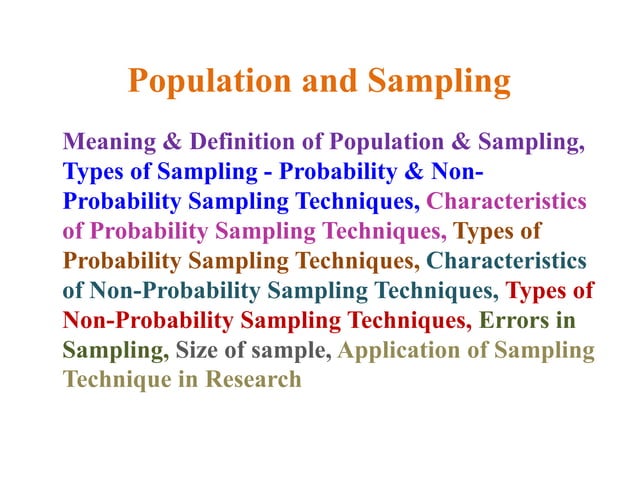 Population and Sampling

Meaning & Definition of Population & Sampling, Types of Sampling - Probability & Non-Probability Sampling Techniques, Characteristics of Probability Sampling Techniques, Types of Probability Sampling Techniques, Characteristics of Non-Probability Sampling Techniques, Types of Non-Probability Sampling Techniques, Errors in Sampling, Size of sample, Application of Sampling Technique in Research